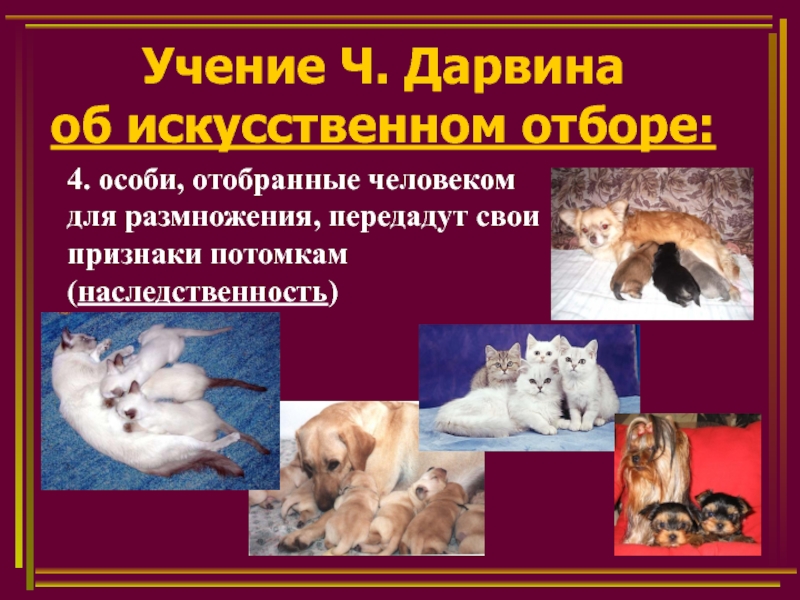 Учение Ч. Дарвина
об искусственном отборе:

4. особи, отобранные человеком для размножения, передадут свои признаки потомкам (наследственность)